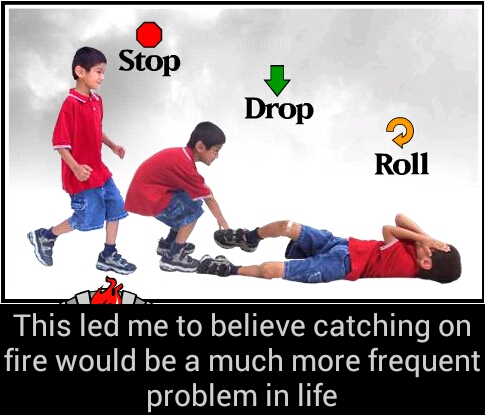 Stop

Drop

Roll

This led me to believe catching on fire would be a much more frequent problem in life